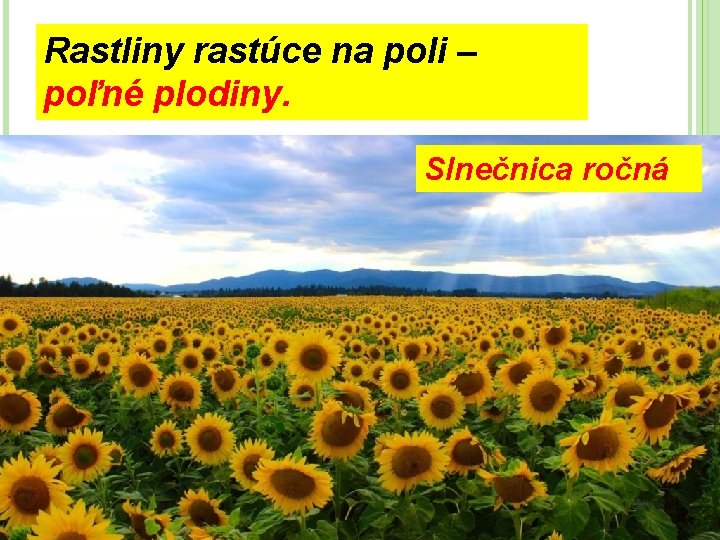 Rastliny rastúce na poli – poľné plodiny.

Slnečnica ročná